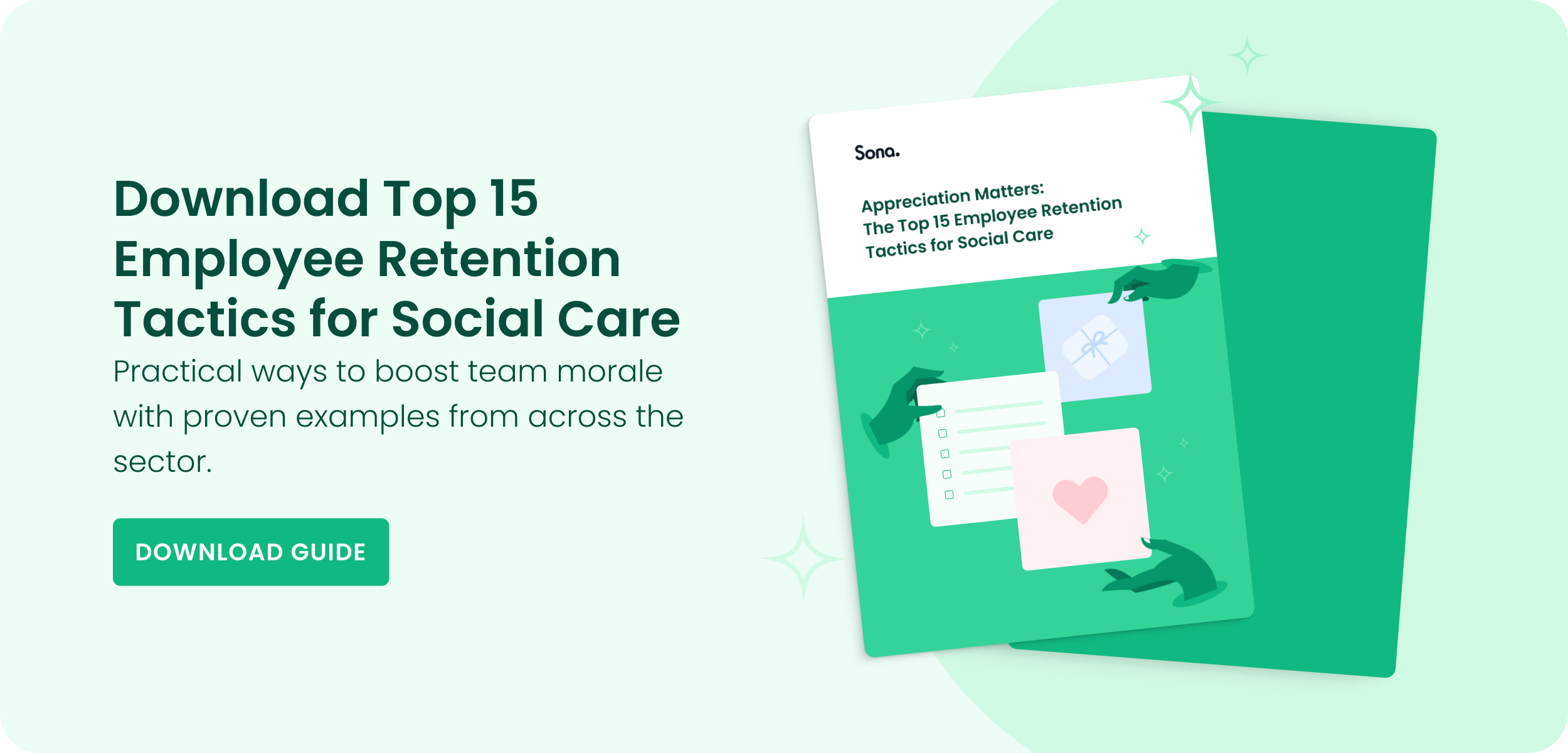 Download Top 15 Employee Retention Tactics for Social Care

Practical ways to boost team morale with proven examples from across the sector.

DOWNLOAD GUIDE

Sona.

Appreciation Matters: The Top 15 Employee Retention Tactics for Social Care